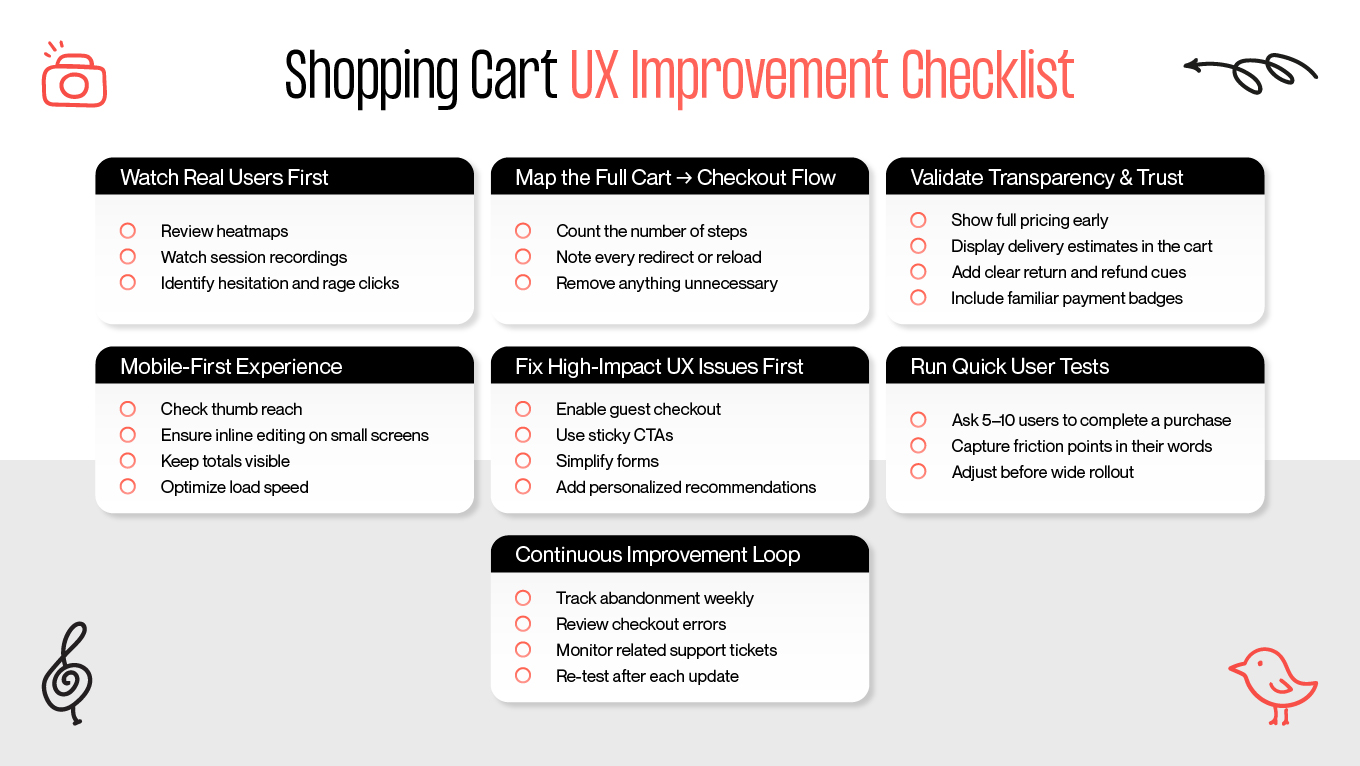 Shopping Cart UX Improvement Checklist

Watch Real Users First
Review heatmaps
Watch session recordings
Identify hesitation and rage clicks

Map the Full Cart → Checkout Flow
Count the number of steps
Note every redirect or reload
Remove anything unnecessary

Validate Transparency & Trust
Show full pricing early
Display delivery estimates in the cart
Add clear return and refund cues
Include familiar payment badges

Mobile-First Experience
Check thumb reach
Ensure inline editing on small screens
Keep totals visible
Optimize load speed

Fix High-Impact UX Issues First
Enable guest checkout
Use sticky CTAs
Simplify forms
Add personalized recommendations

Run Quick User Tests
Ask 5–10 users to complete a purchase
Capture friction points in their words
Adjust before wide rollout

Continuous Improvement Loop
Track abandonment weekly
Review checkout errors
Monitor related support tickets
Re-test after each update